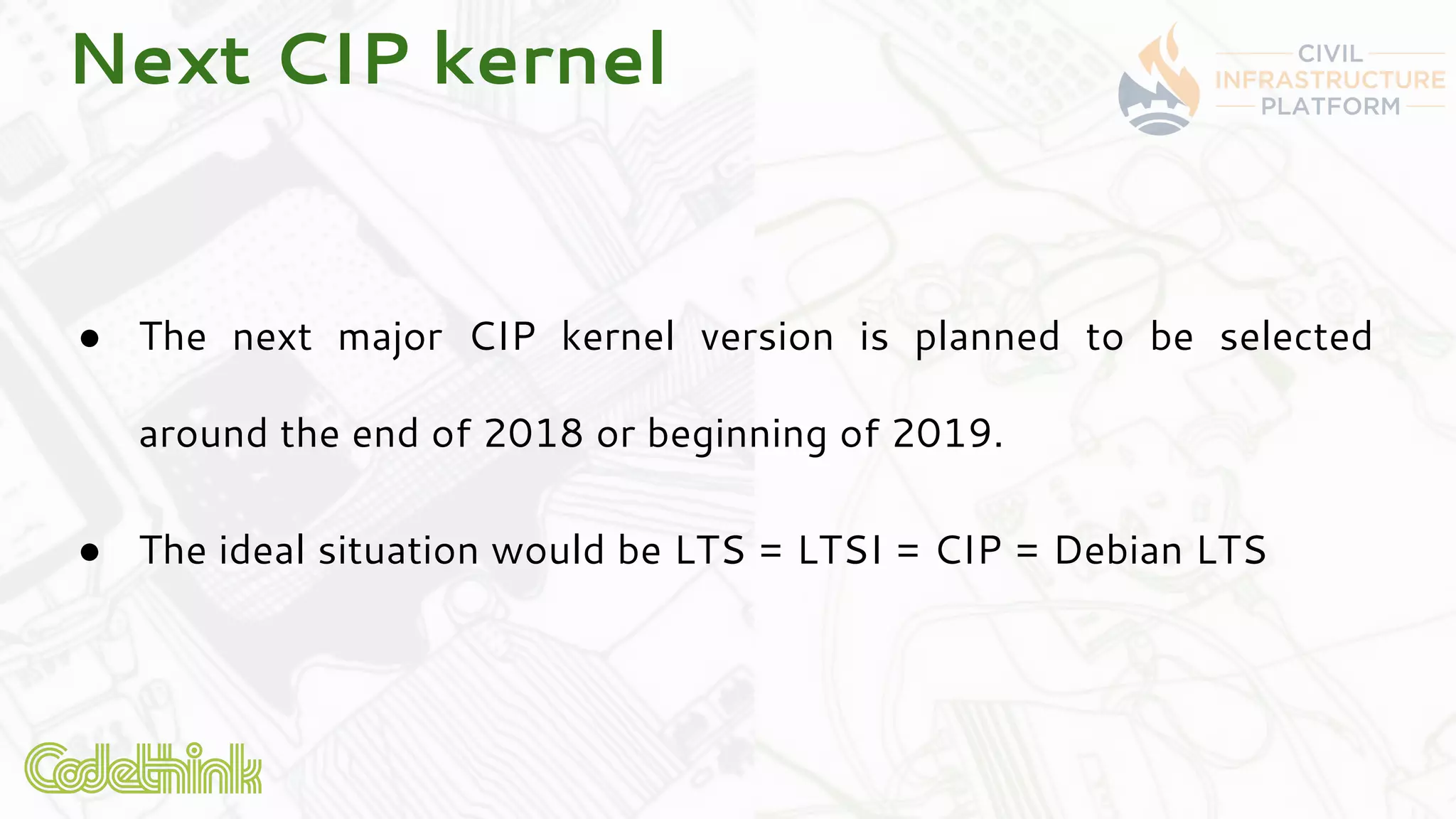 Next CIP kernel

CIVIL
INFRASTRUCTURE
PLATFORM

● The next major CIP kernel version is planned to be selected around the end of 2018 or beginning of 2019.

● The ideal situation would be LTS = LTSI = CIP = Debian LTS

Codethink